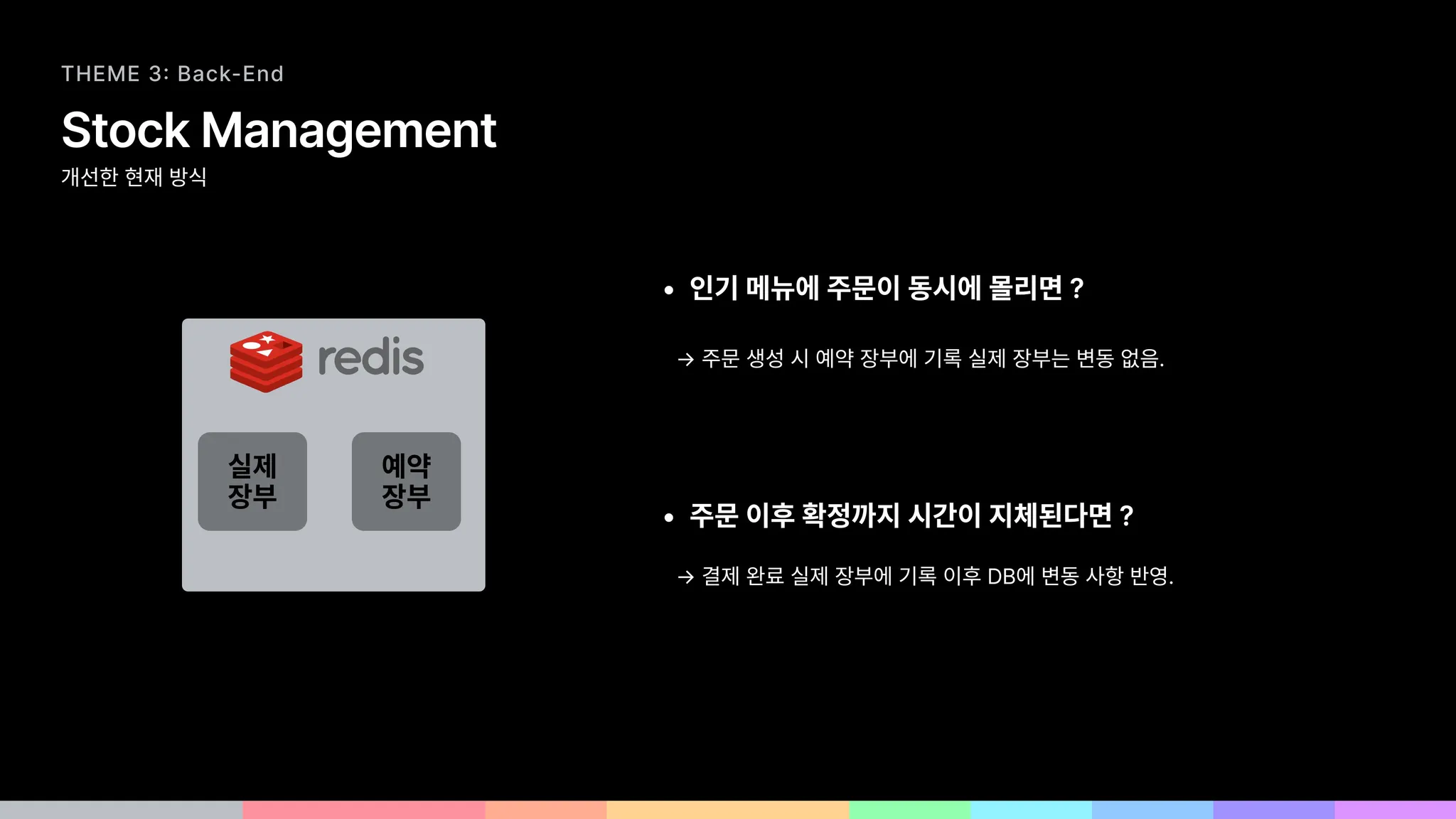 THEME 3: Back-End

Stock Management

개선한 현재 방식

redis

실제 장부

예약 장부

• 인기 메뉴에 주문이 동시에 몰리면 ?

→ 주문 생성 시 예약 장부에 기록 실제 장부는 변동 없음.

• 주문 이후 확정까지 시간이 지체된다면 ?

→ 결제 완료 실제 장부에 기록 이후 DB에 변동 사항 반영.